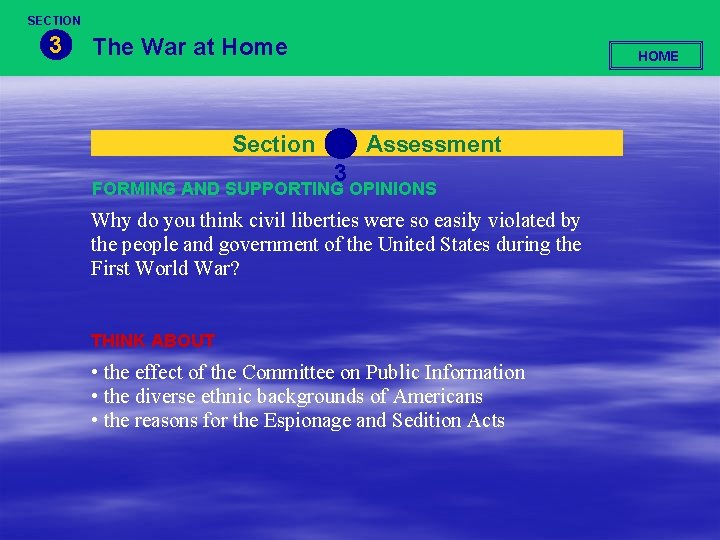 SECTION
3
The War at Home

HOME

Section 3 Assessment

FORMING AND SUPPORTING OPINIONS

Why do you think civil liberties were so easily violated by the people and government of the United States during the First World War?

THINK ABOUT

• the effect of the Committee on Public Information
• the diverse ethnic backgrounds of Americans
• the reasons for the Espionage and Sedition Acts